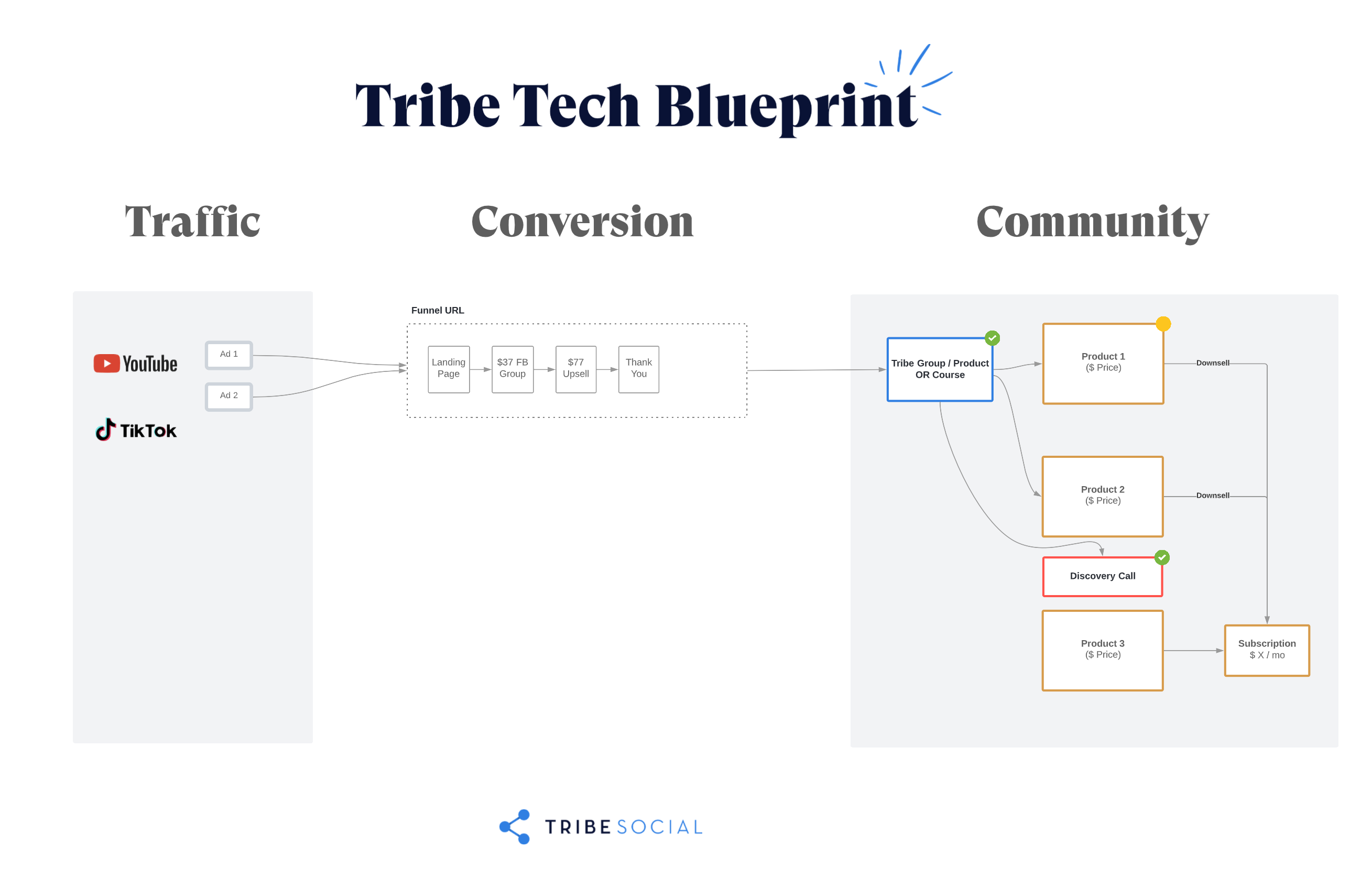 Tribe Tech Blueprint

Traffic

Conversion

Community

YouTube

TikTok

Ad 1

Ad 2

Funnel URL

Landing Page

$37 FB Group

$77 Upsell

Thank You

Tribe Group / Product OR Course

Product 1
($ Price)

Downsell

Product 2
($ Price)

Downsell

Discovery Call

Product 3
($ Price)

Subscription
$ X / mo

TRIBE SOCIAL